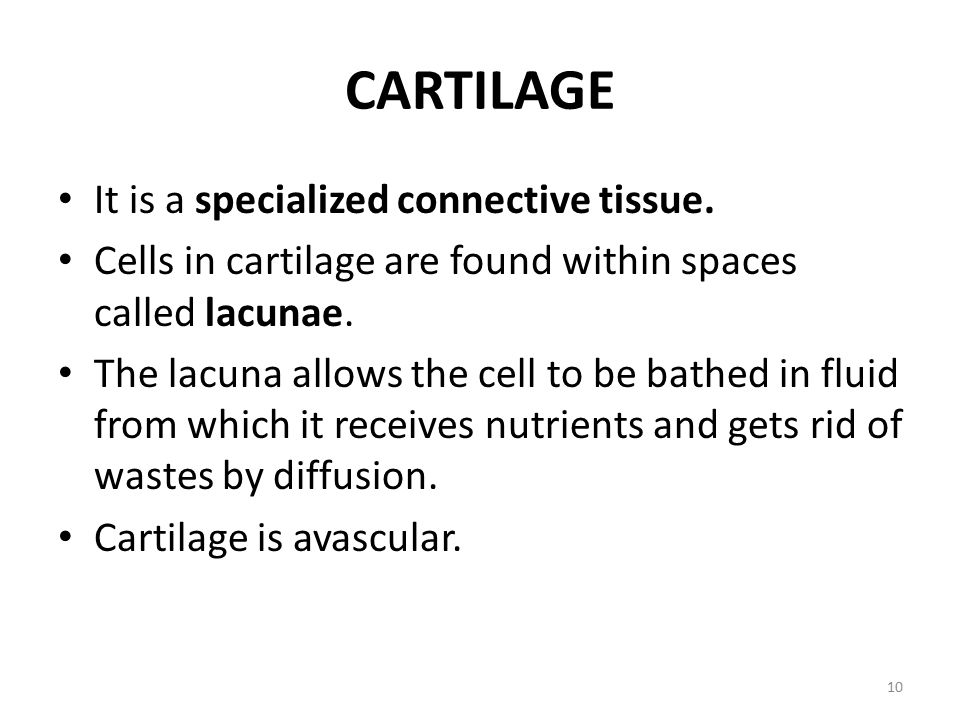 CARTILAGE

• It is a specialized connective tissue.
• Cells in cartilage are found within spaces called lacunae.
• The lacuna allows the cell to be bathed in fluid from which it receives nutrients and gets rid of wastes by diffusion.
• Cartilage is avascular.

10